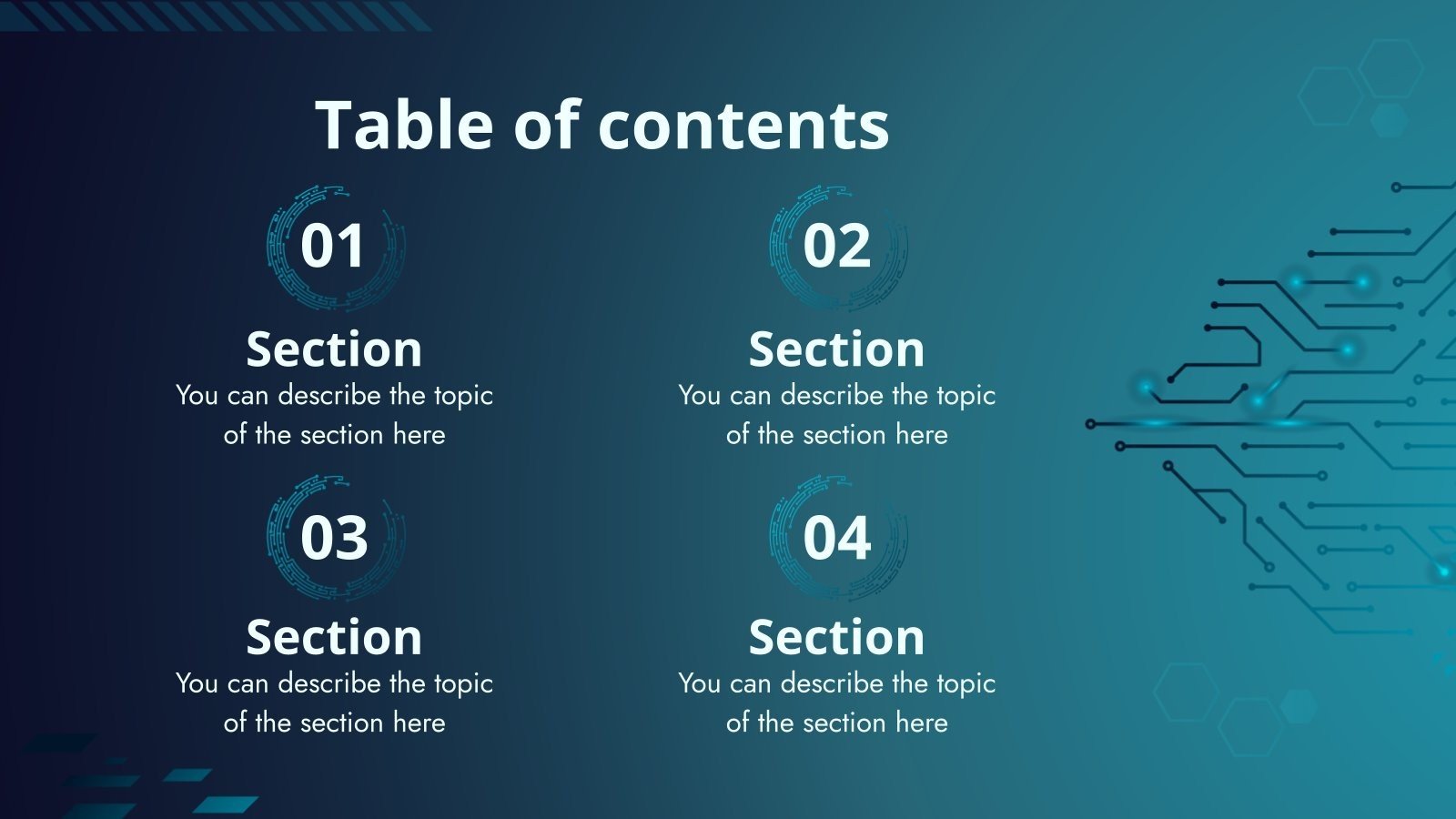 Table of contents

01

Section

You can describe the topic of the section here

02

Section

You can describe the topic of the section here

03

Section

You can describe the topic of the section here

04

Section

You can describe the topic of the section here